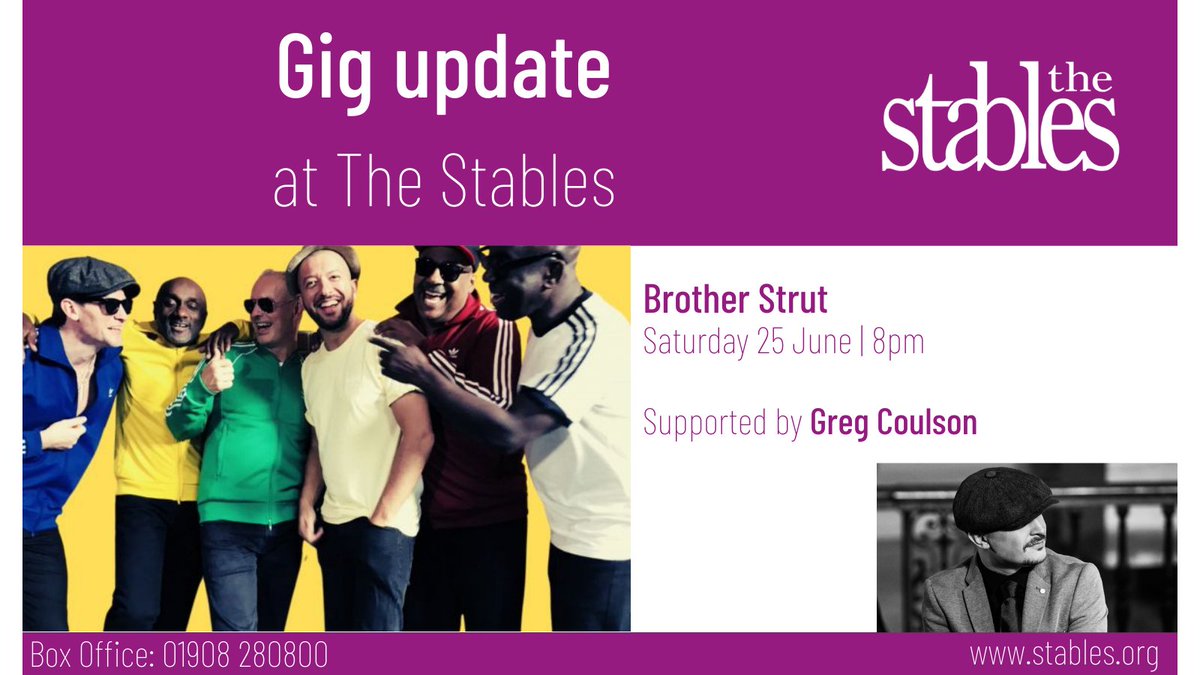 Gig update
at The Stables

the stables

Brother Strut
Saturday 25 June | 8pm

Supported by Greg Coulson

Box Office: 01908 280800

www.stables.org